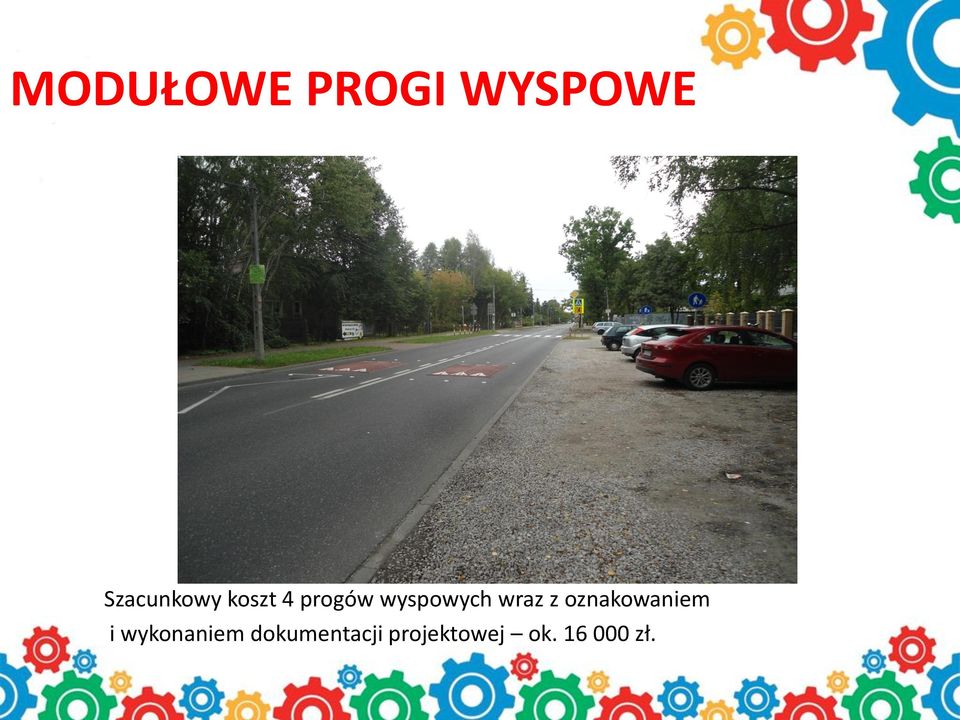 MODUŁOWE PROGI WYSPOWE

Szacunkowy koszt 4 progów wyspowych wraz z oznakowaniem i wykonaniem dokumentacji projektowej – ok. 16 000 zł.